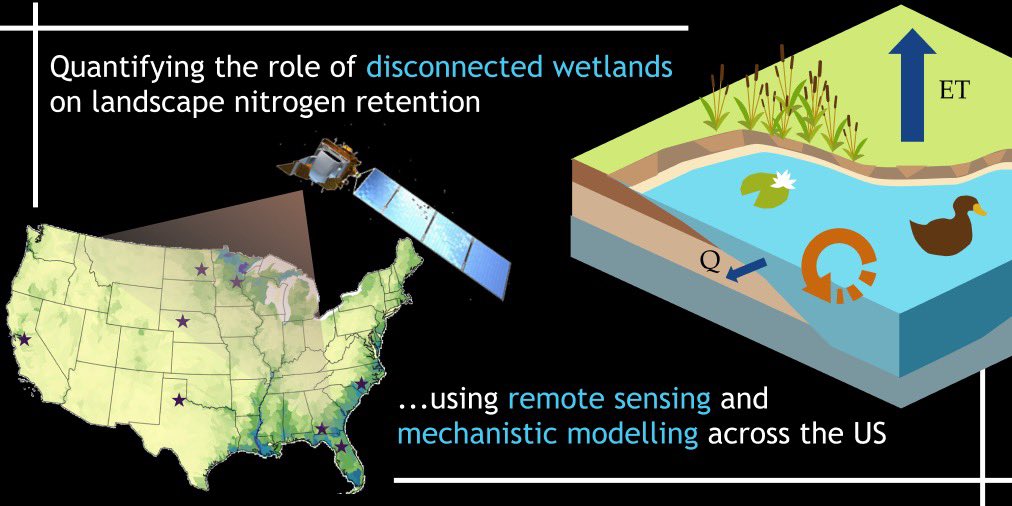 Quantifying the role of disconnected wetlands on landscape nitrogen retention

ET

Q

...using remote sensing and mechanistic modelling across the US